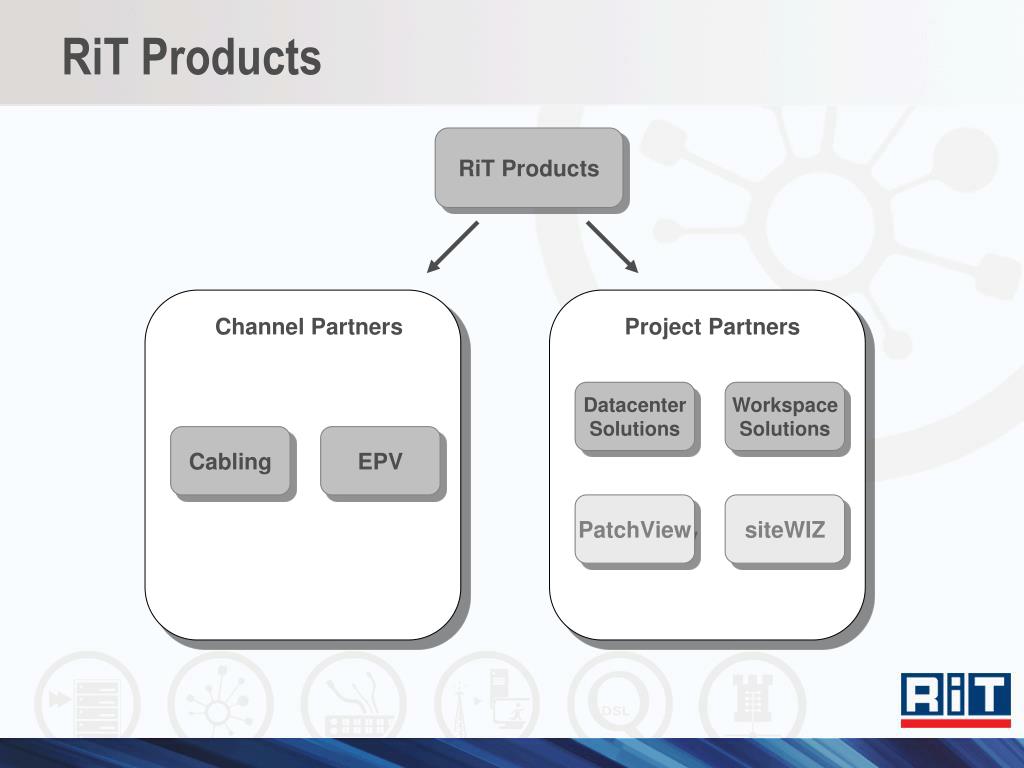 RiT Products

RiT Products

Channel Partners

Cabling

EPV

Project Partners

Datacenter Solutions

Workspace Solutions

PatchView

siteWIZ

DSL

RiT